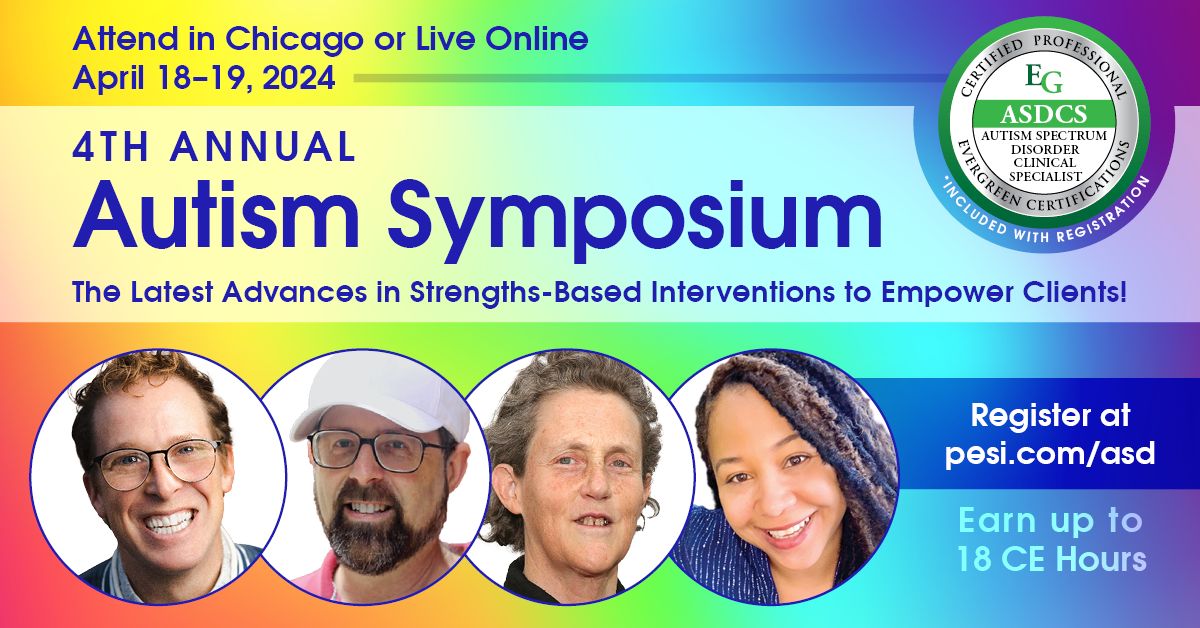 Attend in Chicago or Live Online
April 18–19, 2024

4TH ANNUAL
Autism Symposium

The Latest Advances in Strengths-Based Interventions to Empower Clients!

CERTIFIED PROFESSIONAL
EG
ASDCS
AUTISM SPECTRUM DISORDER CLINICAL SPECIALIST
EVERGREEN CERTIFICATIONS
*INCLUDED WITH REGISTRATION

Register at pesi.com/asd

Earn up to 18 CE Hours